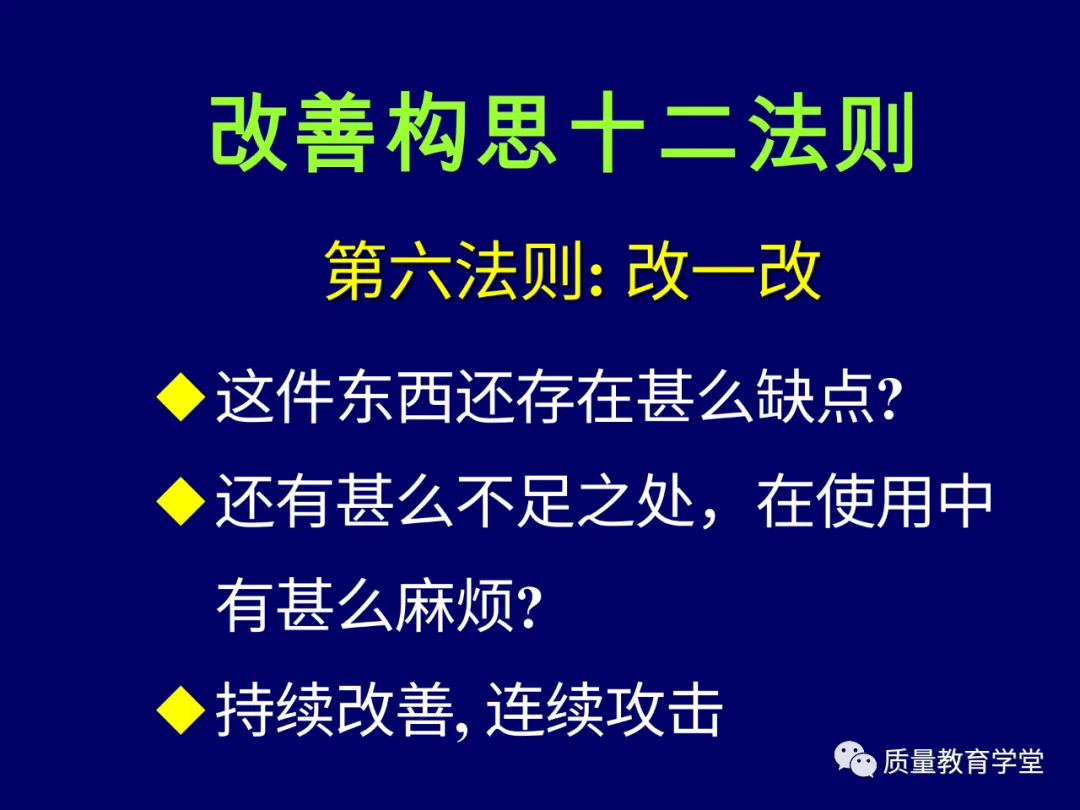 改善构思十二法则

第六法则: 改一改

◆这件东西还存在甚么缺点?

◆还有甚么不足之处，在使用中有甚么麻烦?

◆持续改善, 连续攻击

质量教育学堂